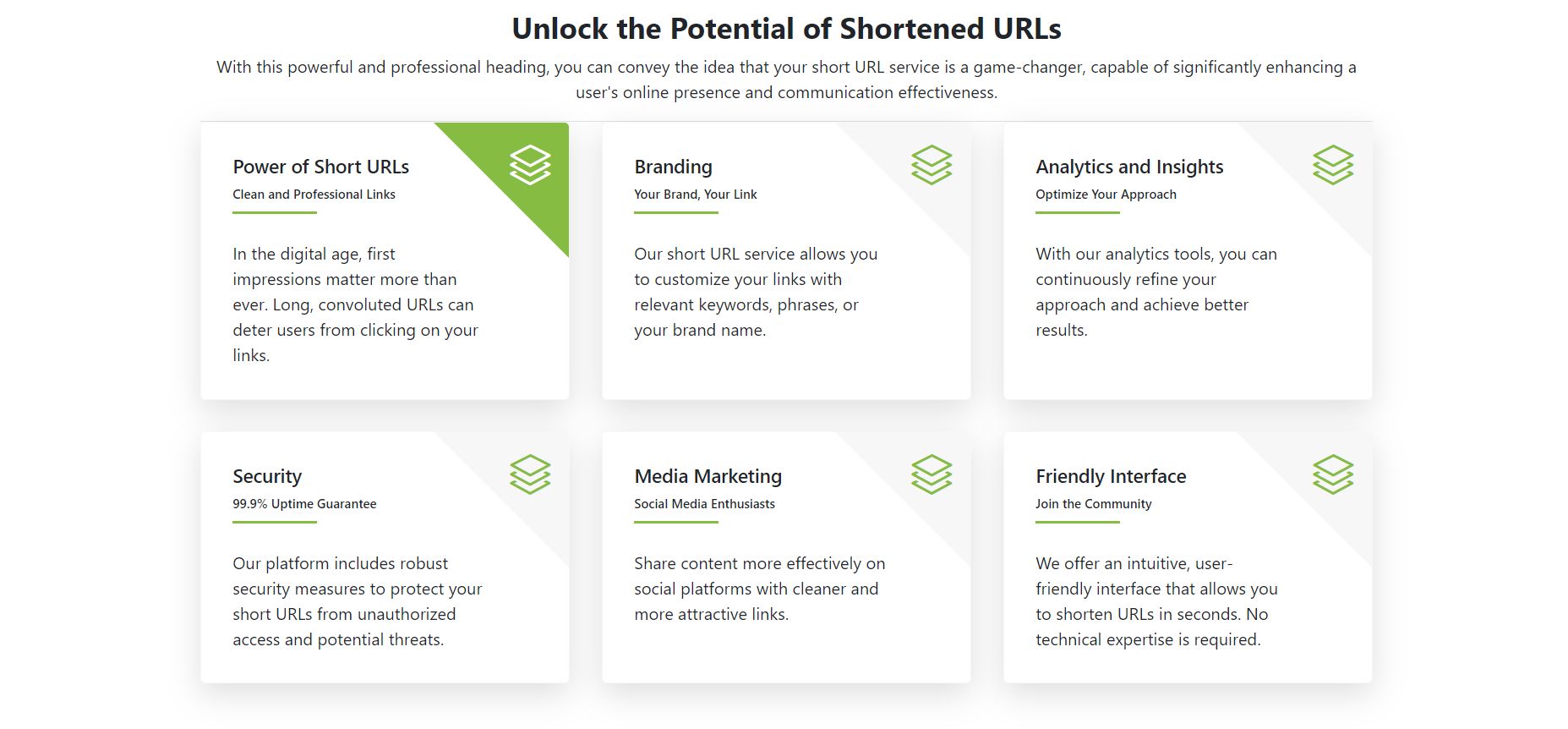 Unlock the Potential of Shortened URLs

With this powerful and professional heading, you can convey the idea that your short URL service is a game-changer, capable of significantly enhancing a user's online presence and communication effectiveness.

Power of Short URLs

Clean and Professional Links

In the digital age, first impressions matter more than ever. Long, convoluted URLs can deter users from clicking on your links.

Branding

Your Brand, Your Link

Our short URL service allows you to customize your links with relevant keywords, phrases, or your brand name.

Analytics and Insights

Optimize Your Approach

With our analytics tools, you can continuously refine your approach and achieve better results.

Security

99.9% Uptime Guarantee

Our platform includes robust security measures to protect your short URLs from unauthorized access and potential threats.

Media Marketing

Social Media Enthusiasts

Share content more effectively on social platforms with cleaner and more attractive links.

Friendly Interface

Join the Community

We offer an intuitive, user-friendly interface that allows you to shorten URLs in seconds. No technical expertise is required.